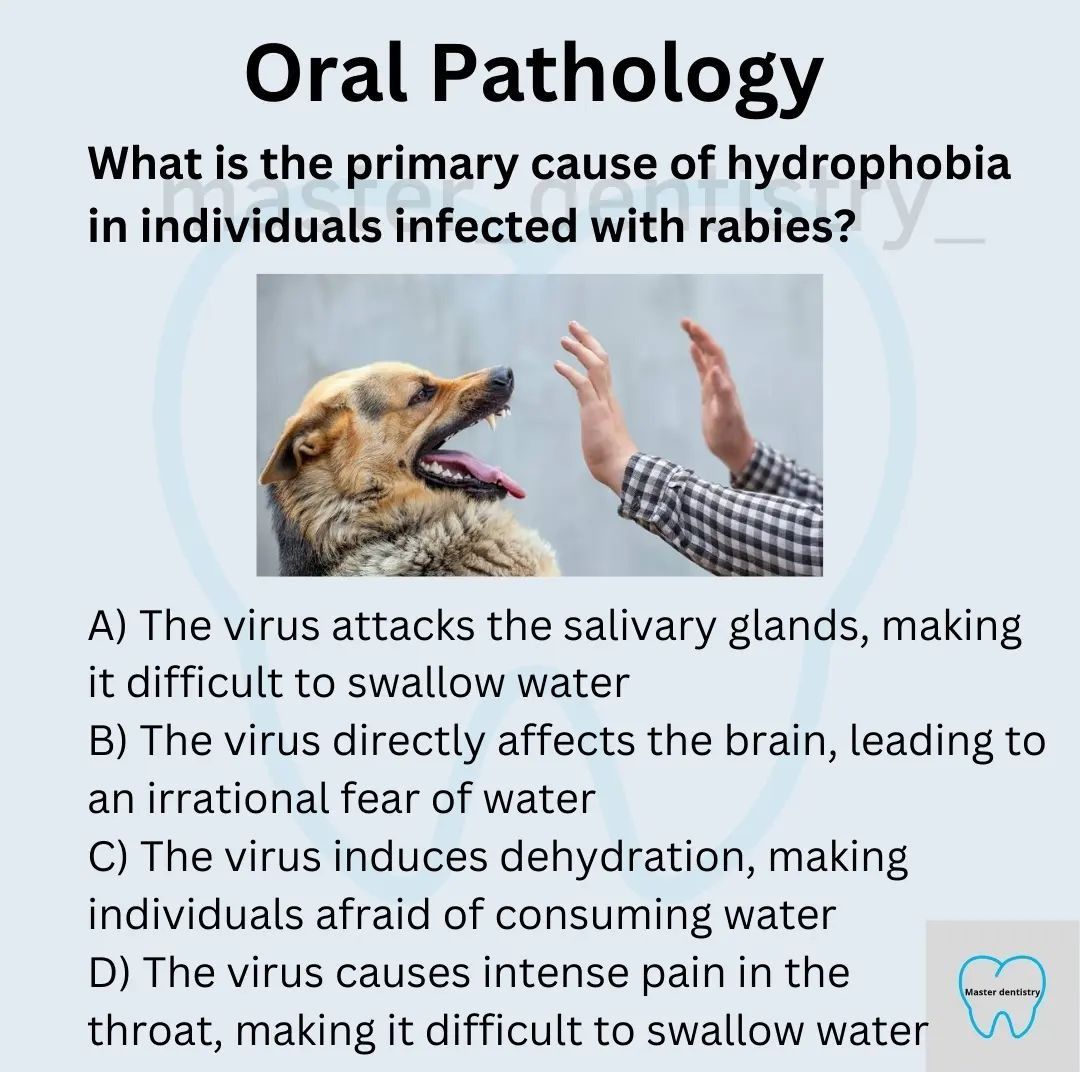 Oral Pathology

What is the primary cause of hydrophobia in individuals infected with rabies?

master_dentistry_

A) The virus attacks the salivary glands, making it difficult to swallow water
B) The virus directly affects the brain, leading to an irrational fear of water
C) The virus induces dehydration, making individuals afraid of consuming water
D) The virus causes intense pain in the throat, making it difficult to swallow water

Master dentistry